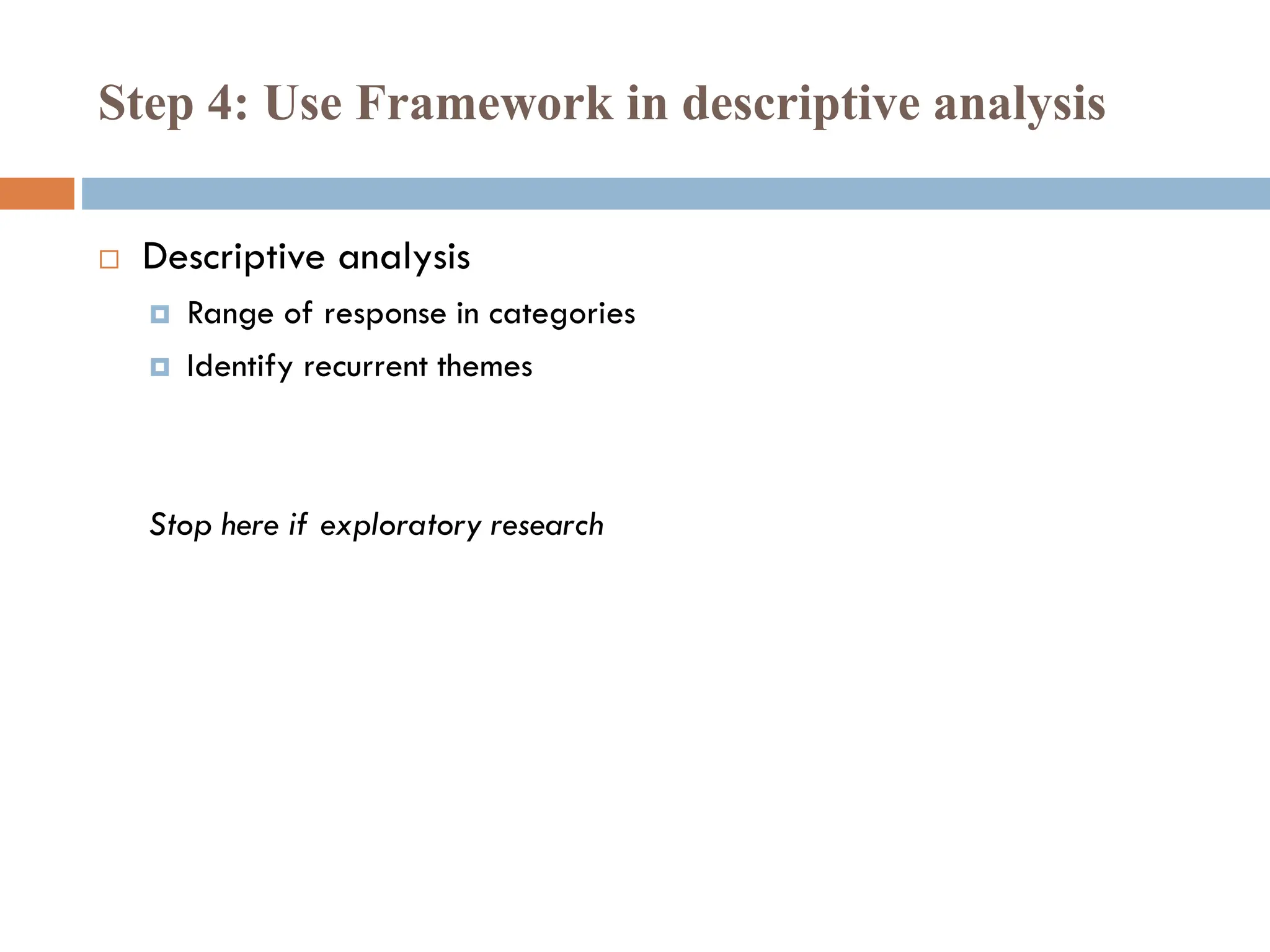 Step 4: Use Framework in descriptive analysis

Descriptive analysis

Range of response in categories

Identify recurrent themes

Stop here if exploratory research